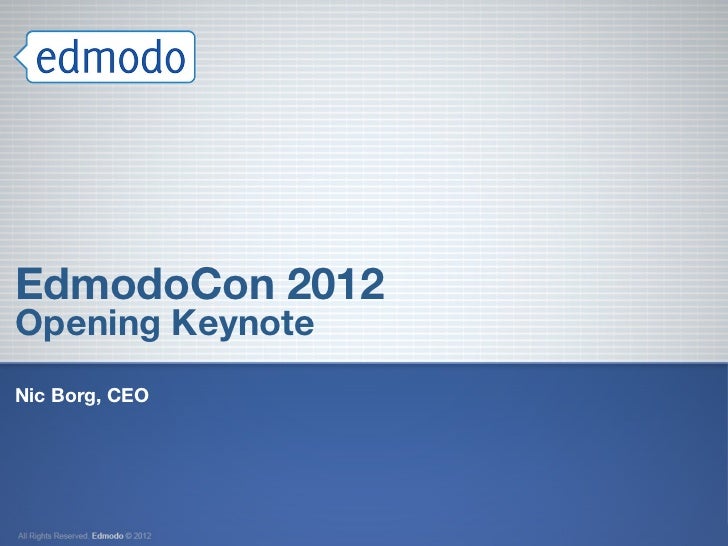 edmodo

EdmodoCon 2012
Opening Keynote

Nic Borg, CEO

All Rights Reserved. Edmodo © 2012